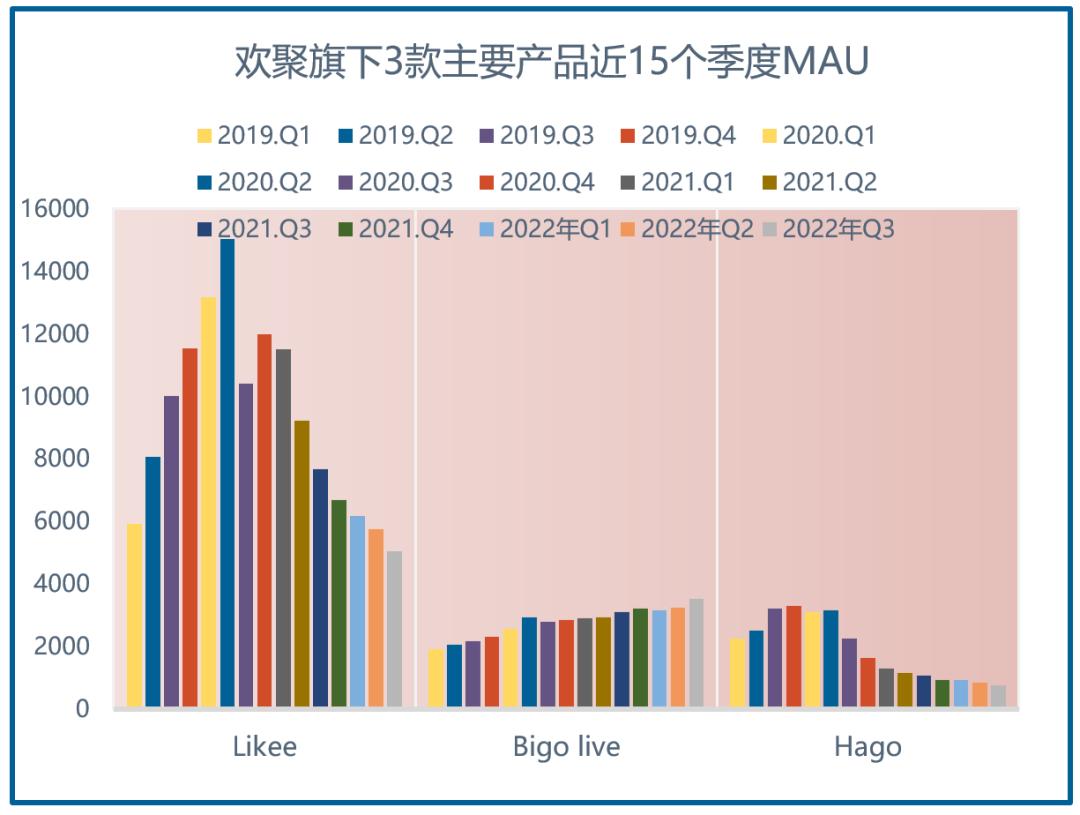 欢聚旗下3款主要产品近15个季度MAU

2019.Q1 2019.Q2 2019.Q3 2019.Q4 2020.Q1
2020.Q2 2020.Q3 2020.Q4 2021.Q1 2021.Q2
2021.Q3 2021.Q4 2022年Q1 2022年Q2 2022年Q3

16000
14000
12000
10000
8000
6000
4000
2000
0

Likee
Bigo live
Hago